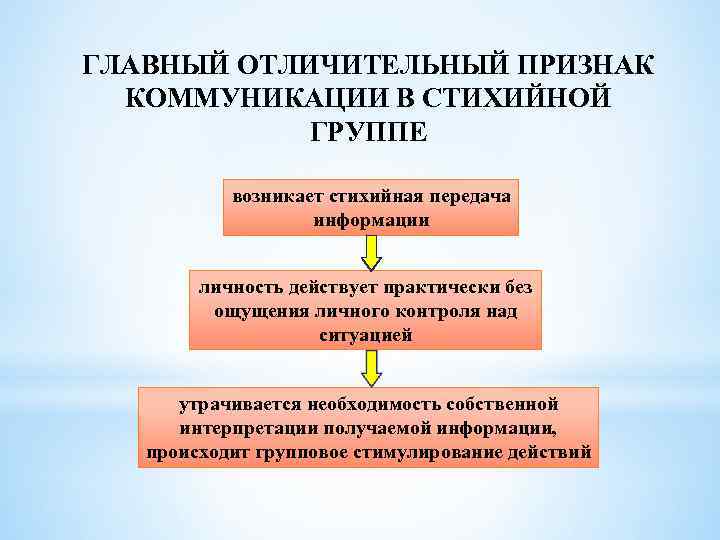 ГЛАВНЫЙ ОТЛИЧИТЕЛЬНЫЙ ПРИЗНАК КОММУНИКАЦИИ В СТИХИЙНОЙ ГРУППЕ

возникает стихийная передача информации

личность действует практически без ощущения личного контроля над ситуацией

утрачивается необходимость собственной интерпретации получаемой информации, происходит групповое стимулирование действий